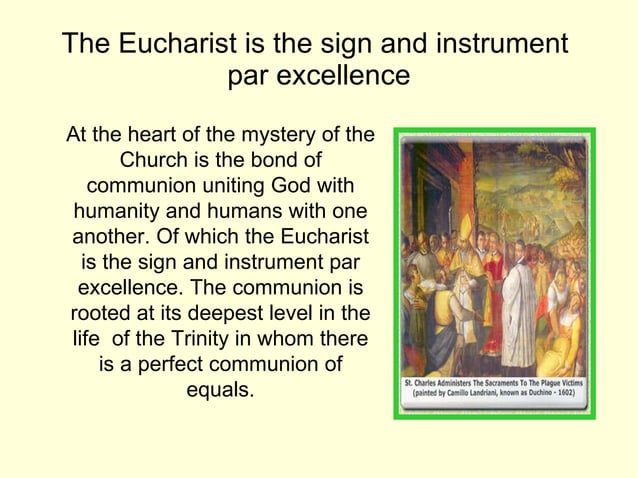 The Eucharist is the sign and instrument par excellence

At the heart of the mystery of the Church is the bond of communion uniting God with humanity and humans with one another. Of which the Eucharist is the sign and instrument par excellence. The communion is rooted at its deepest level in the life of the Trinity in whom there is a perfect communion of equals.

St. Charles Administers The Sacraments To The Plague Victims (painted by Camillo Landriani, known as Duchino - 1602)